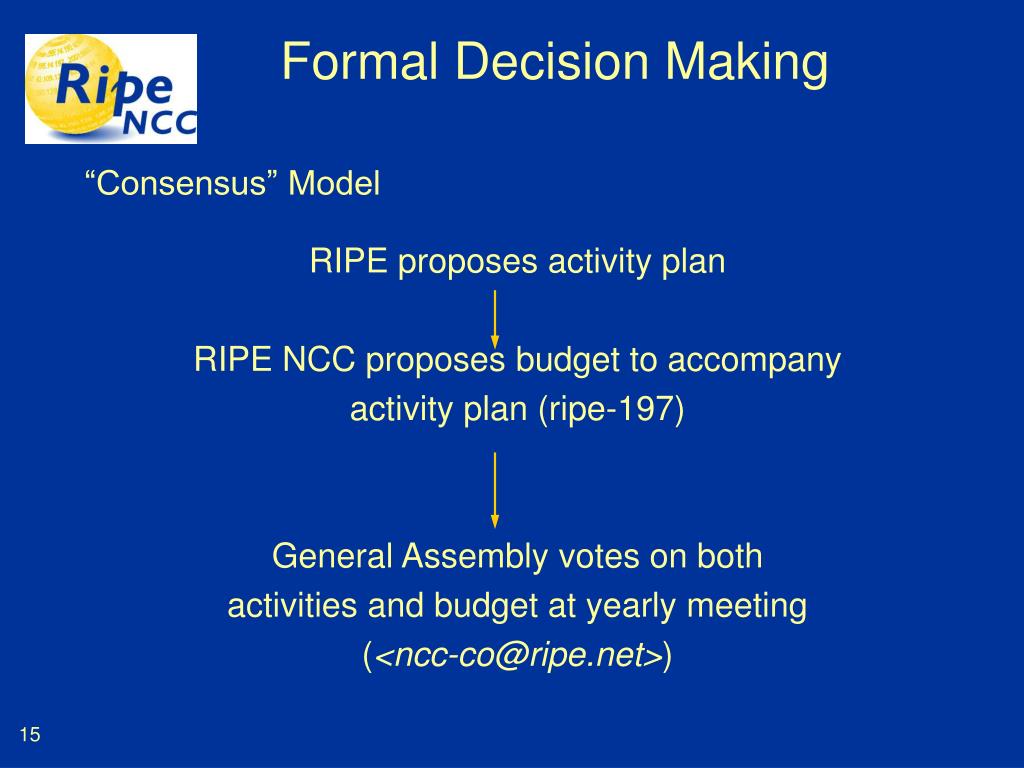 Ripe NCC

Formal Decision Making

“Consensus” Model

RIPE proposes activity plan

RIPE NCC proposes budget to accompany activity plan (ripe-197)

General Assembly votes on both activities and budget at yearly meeting (<ncc-co@ripe.net>)

15